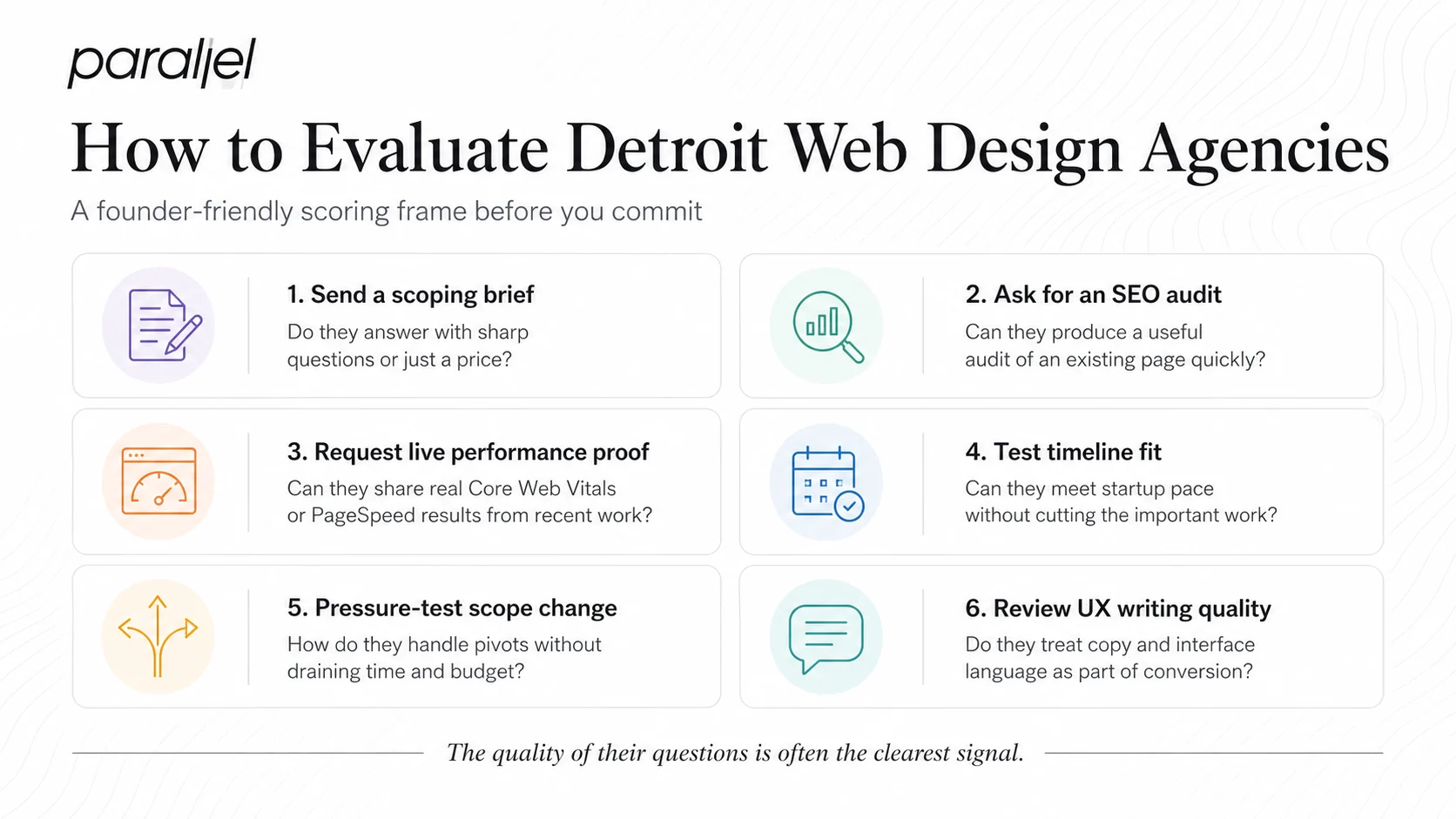 parallel

How to Evaluate Detroit Web Design Agencies

A founder-friendly scoring frame before you commit

1. Send a scoping brief
Do they answer with sharp questions or just a price?

2. Ask for an SEO audit
Can they produce a useful audit of an existing page quickly?

3. Request live performance proof
Can they share real Core Web Vitals or PageSpeed results from recent work?

4. Test timeline fit
Can they meet startup pace without cutting the important work?

5. Pressure-test scope change
How do they handle pivots without draining time and budget?

6. Review UX writing quality
Do they treat copy and interface language as part of conversion?

The quality of their questions is often the clearest signal.